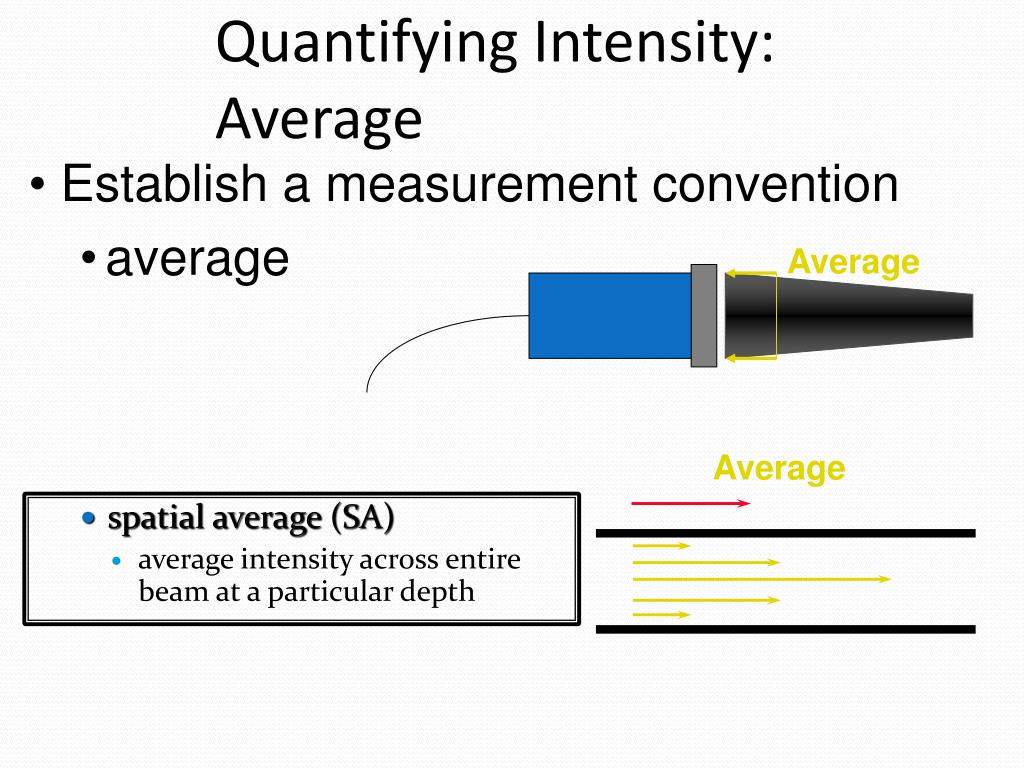 Quantifying Intensity: Average

• Establish a measurement convention

• average

Average

Average

• spatial average (SA)

• average intensity across entire beam at a particular depth